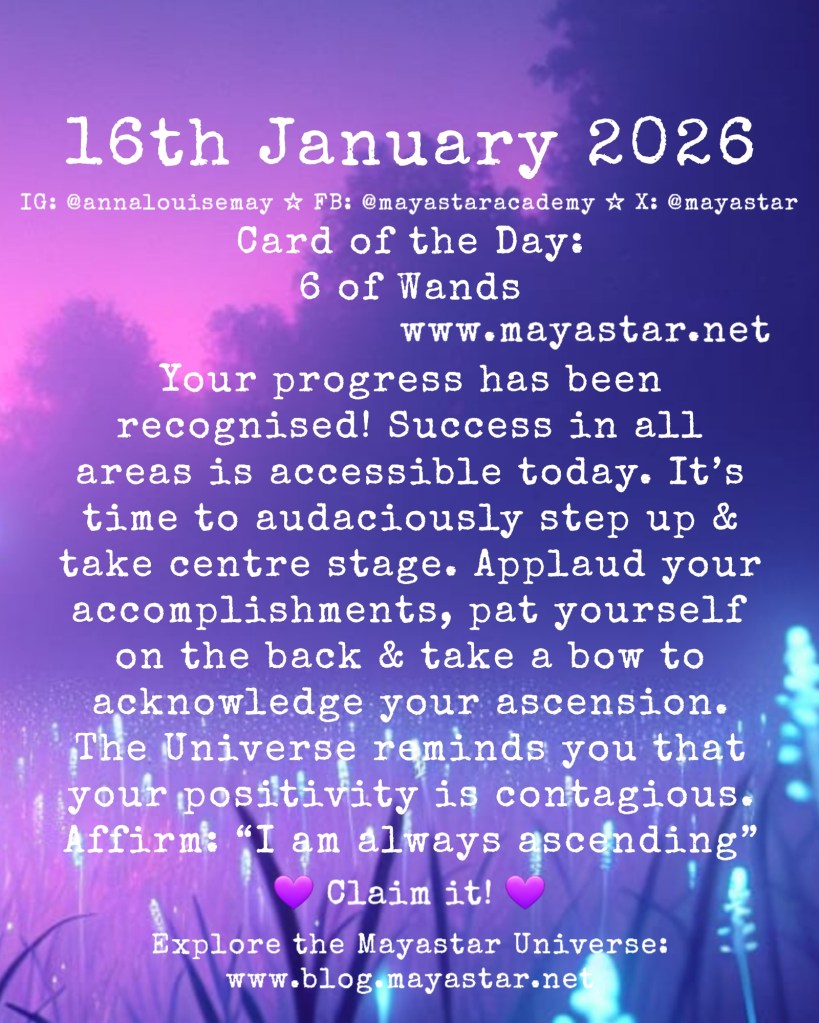 16th January 2026

IG: @annalouisemay ☆ FB: @mayastaracademy ☆ X: @mayastar

Card of the Day:
6 of Wands
www.mayastar.net

Your progress has been recognised! Success in all areas is accessible today. It's time to audaciously step up & take centre stage. Applaud your accomplishments, pat yourself on the back & take a bow to acknowledge your ascension. The Universe reminds you that your positivity is contagious. Affirm: "I am always ascending"
💜 Claim it! 💜

Explore the Mayastar Universe:
www.blog.mayastar.net